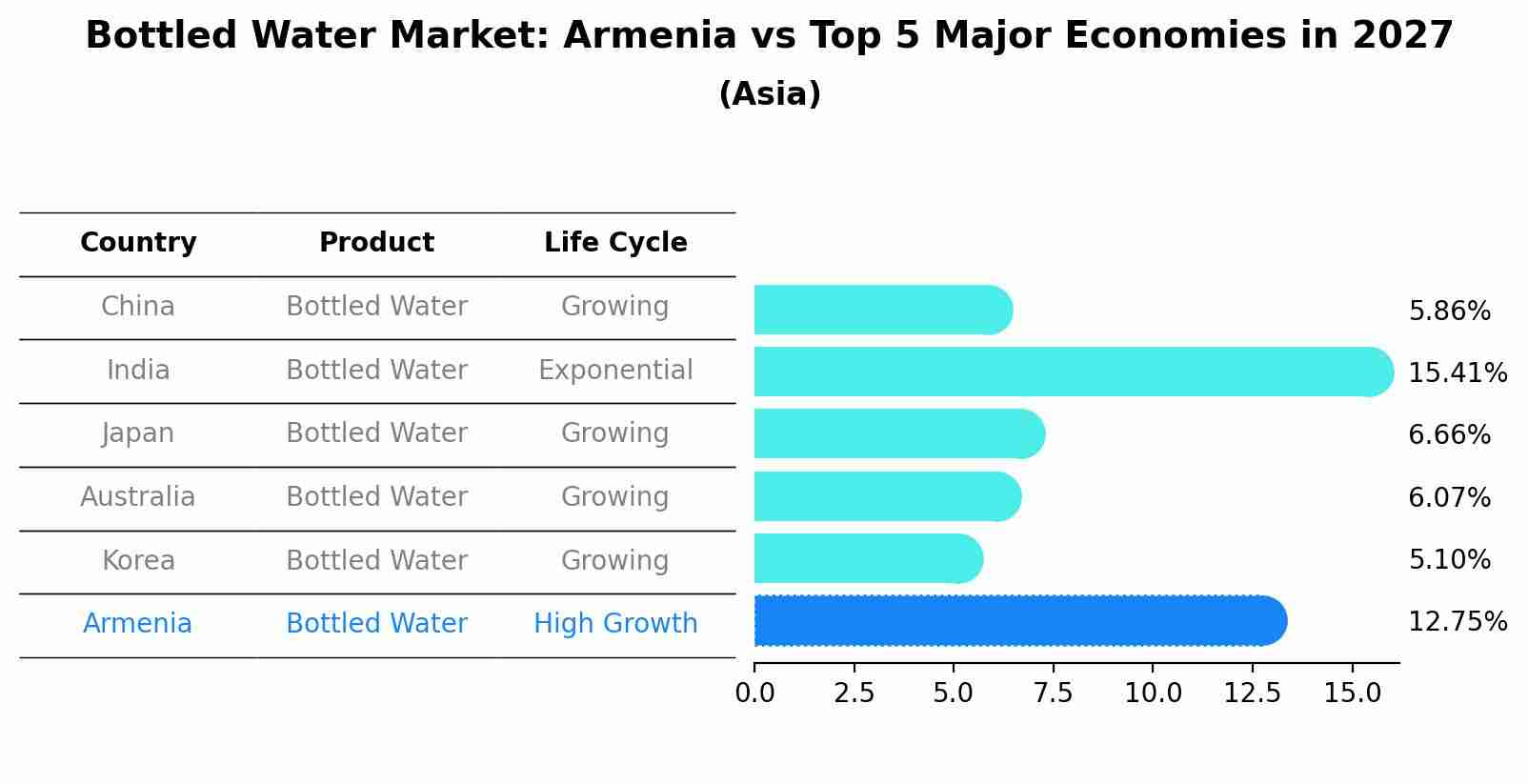 Bottled Water Market: Armenia vs Top 5 Major Economies in 2027
(Asia)

| Country | Product | Life Cycle |
|---|---|---|
| China | Bottled Water | Growing |
| India | Bottled Water | Exponential |
| Japan | Bottled Water | Growing |
| Australia | Bottled Water | Growing |
| Korea | Bottled Water | Growing |
| Armenia | Bottled Water | High Growth |

5.86%
15.41%
6.66%
6.07%
5.10%
12.75%

0.0 2.5 5.0 7.5 10.0 12.5 15.0